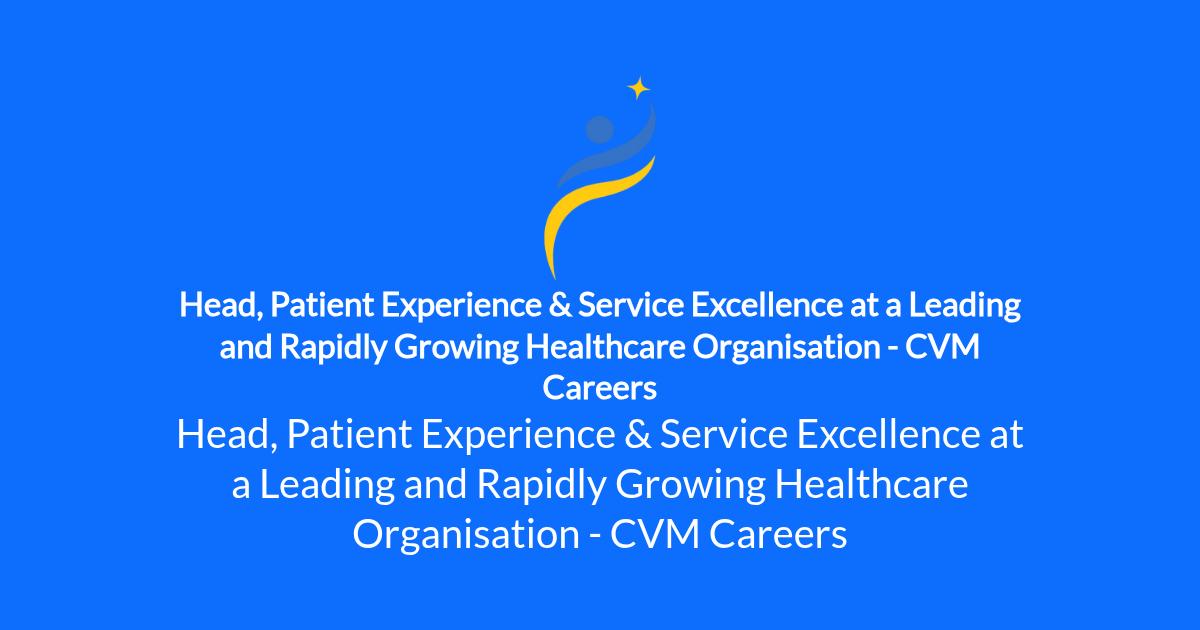 Head, Patient Experience & Service Excellence at a Leading and Rapidly Growing Healthcare Organisation - CVM Careers

Head, Patient Experience & Service Excellence at a Leading and Rapidly Growing Healthcare Organisation - CVM Careers